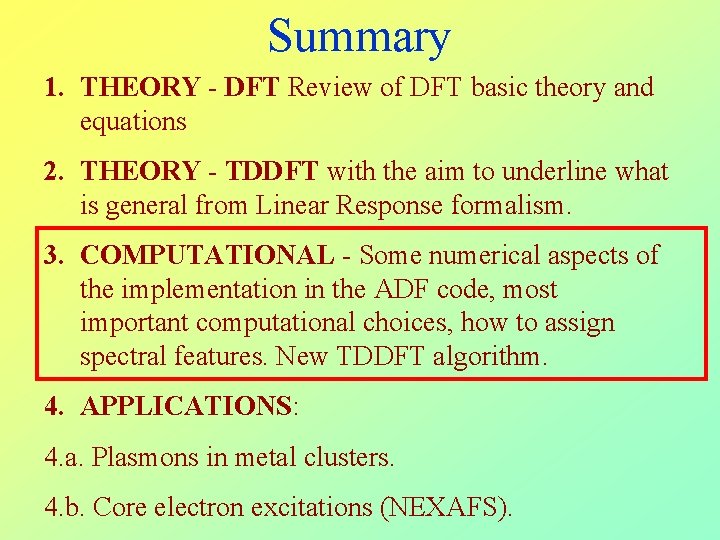 Summary

1. THEORY - DFT Review of DFT basic theory and equations

2. THEORY - TDDFT with the aim to underline what is general from Linear Response formalism.

3. COMPUTATIONAL - Some numerical aspects of the implementation in the ADF code, most important computational choices, how to assign spectral features. New TDDFT algorithm.

4. APPLICATIONS:

4.a. Plasmons in metal clusters.

4.b. Core electron excitations (NEXAFS).